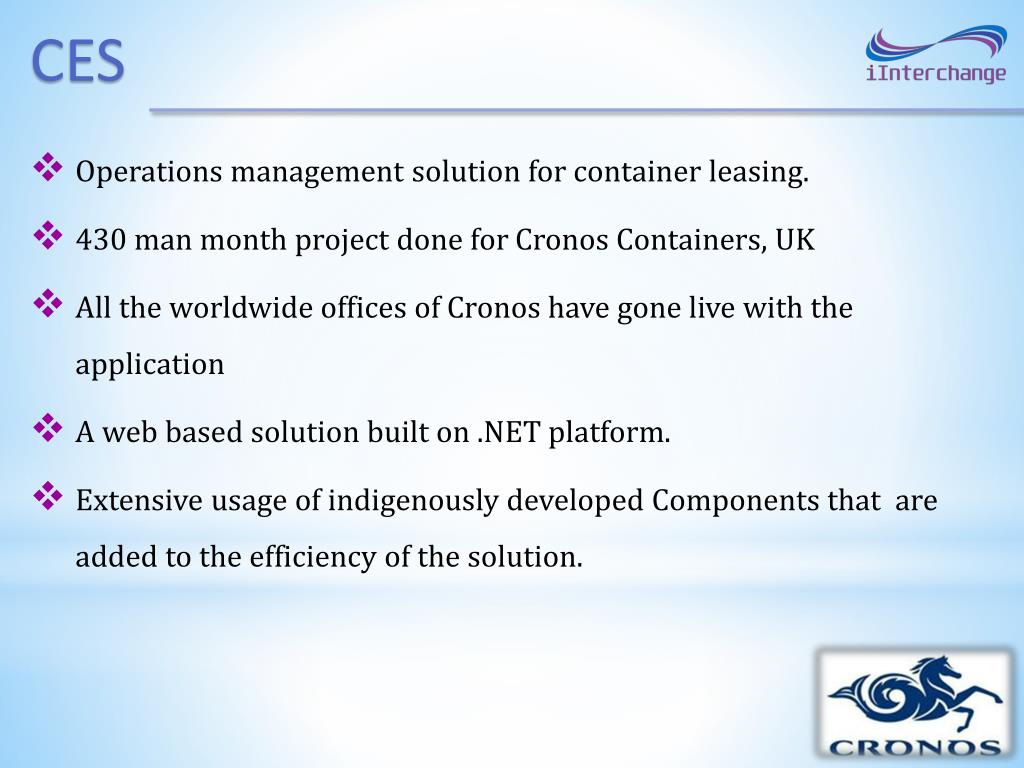 CES

iInterchange

❖ Operations management solution for container leasing.

❖ 430 man month project done for Cronos Containers, UK

❖ All the worldwide offices of Cronos have gone live with the application

❖ A web based solution built on .NET platform.

❖ Extensive usage of indigenously developed Components that are added to the efficiency of the solution.

CRONOS